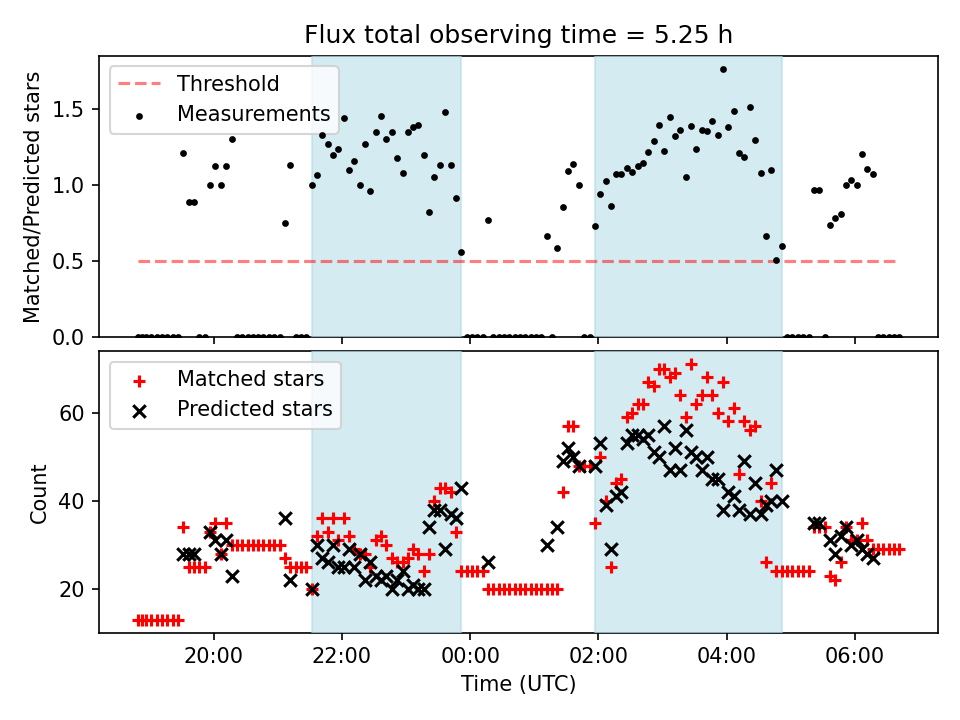 Flux total observing time = 5.25 h

Threshold
Measurements

Matched/Predicted stars

1.5
1.0
0.5
0.0

Matched stars
Predicted stars

Count

60
40
20

20:00
22:00
00:00
02:00
04:00
06:00

Time (UTC)